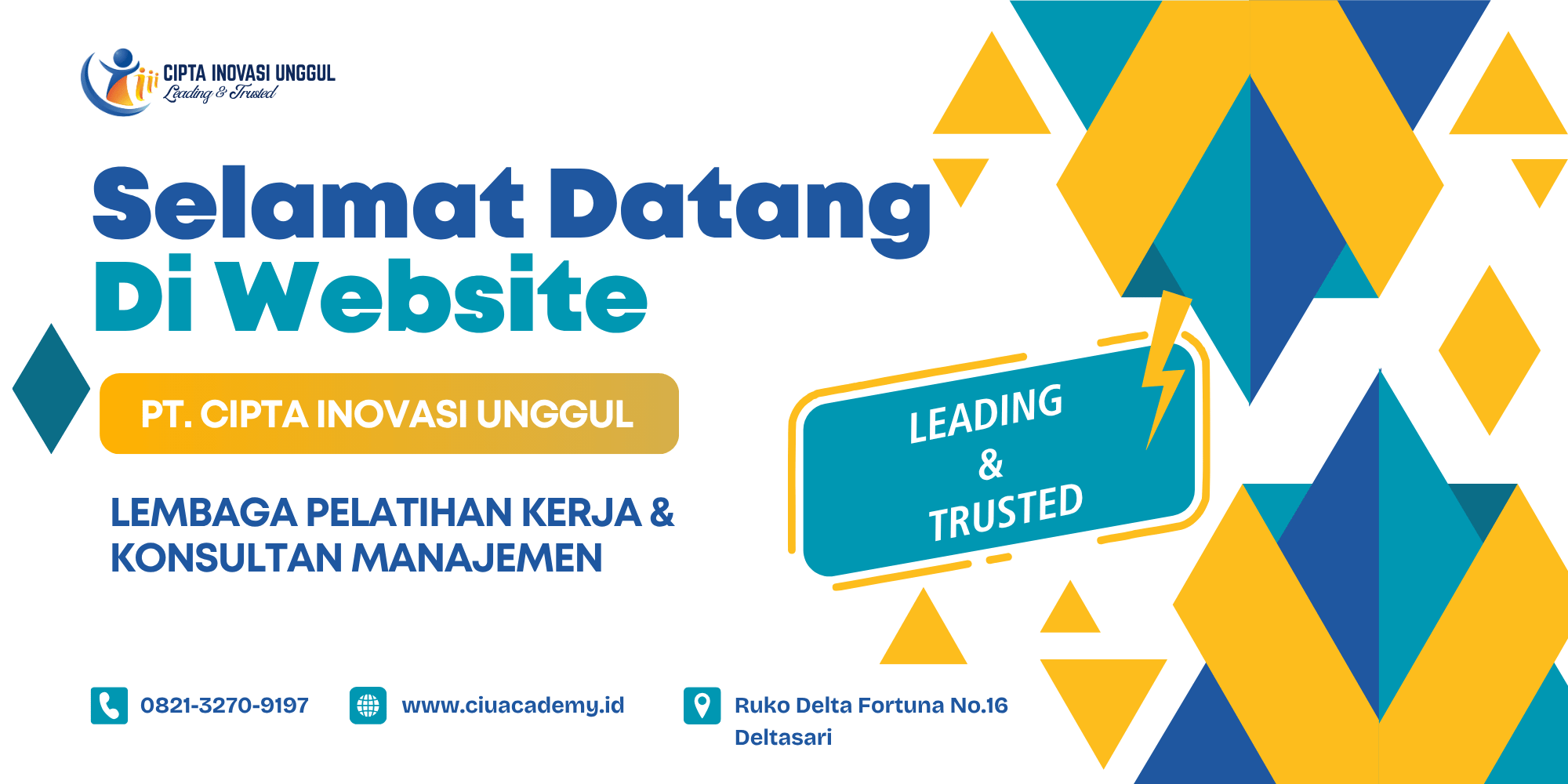 CIPTA INOVASI UNGGUL
Leading & Trusted

Selamat Datang
Di Website

PT. CIPTA INOVASI UNGGUL

LEMBAGA PELATIHAN KERJA & KONSULTAN MANAJEMEN

LEADING
&
TRUSTED

0821-3270-9197

www.ciuacademy.id

Ruko Delta Fortuna No.16 Deltasari